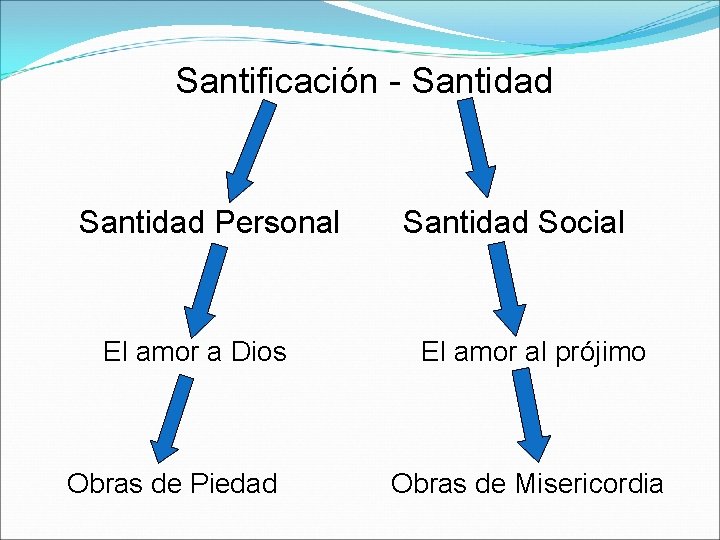 Santificación - Santidad

Santidad Personal

El amor a Dios

Obras de Piedad

Santidad Social

El amor al prójimo

Obras de Misericordia